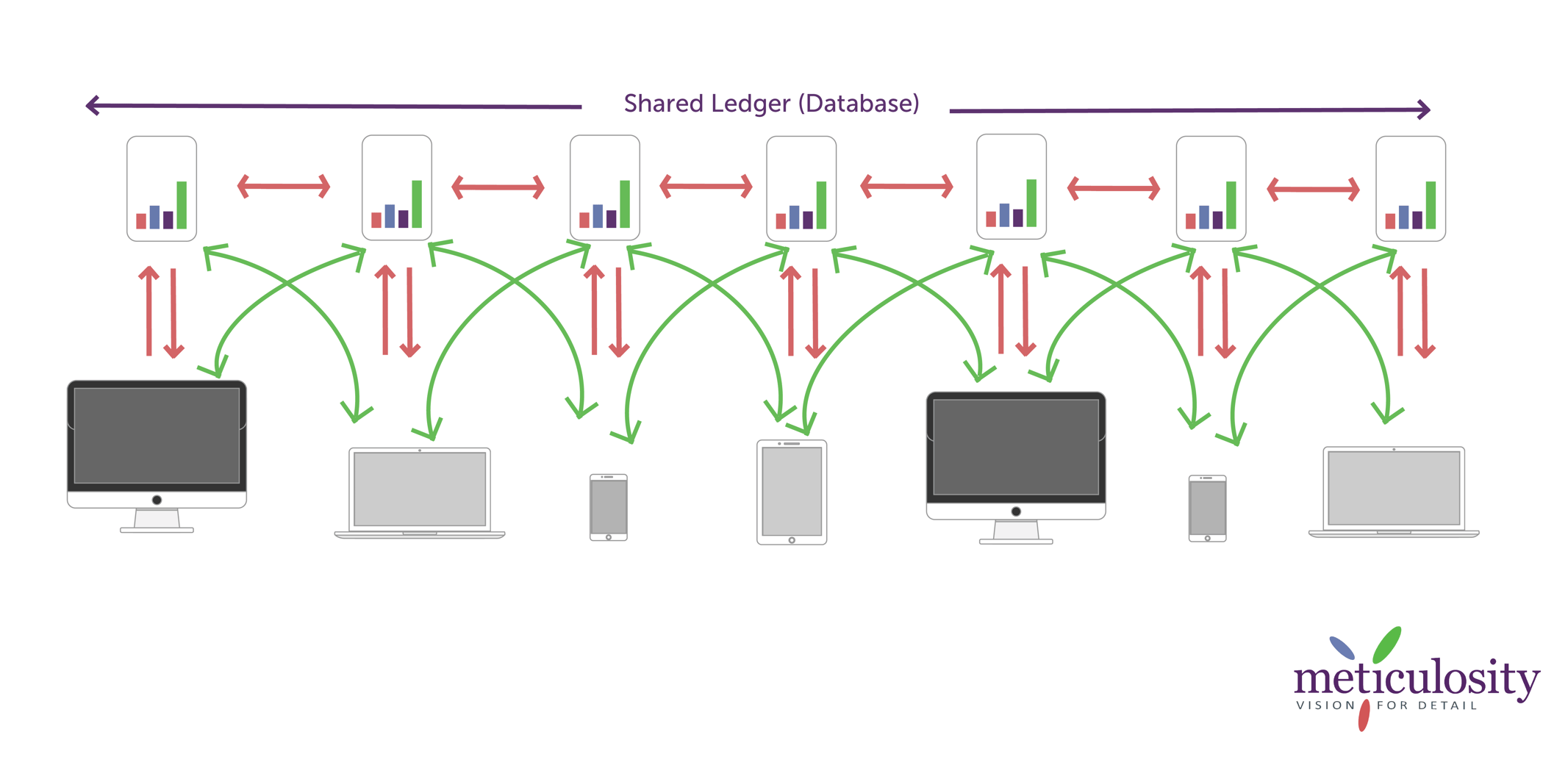 Shared Ledger (Database)

meticulosity
VISION FOR DETAIL